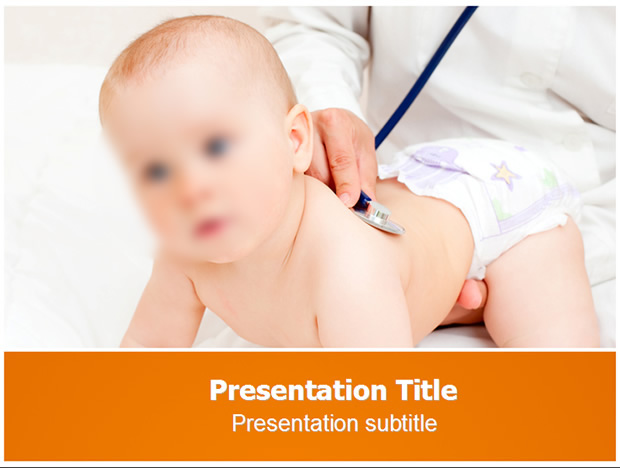 Presentation Title
Presentation subtitle